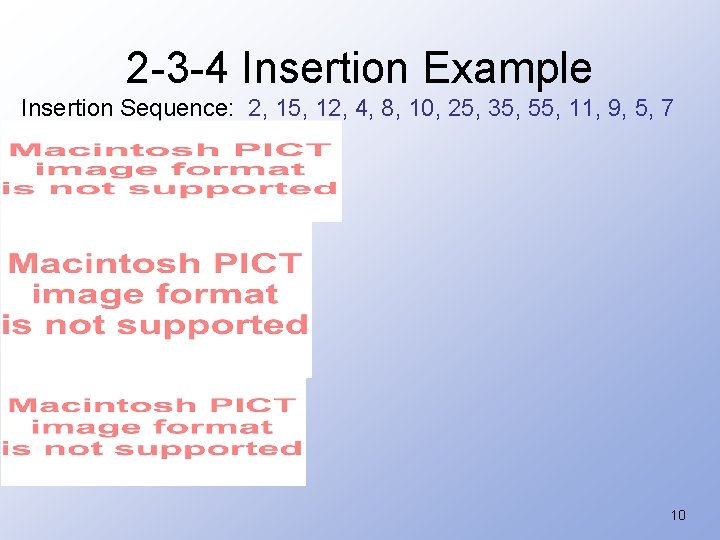 2-3-4 Insertion Example

Insertion Sequence: 2, 15, 12, 4, 8, 10, 25, 35, 55, 11, 9, 5, 7

Macintosh PICT image format is not supported

Macintosh PICT image format is not supported

Macintosh PICT image format is not supported

10